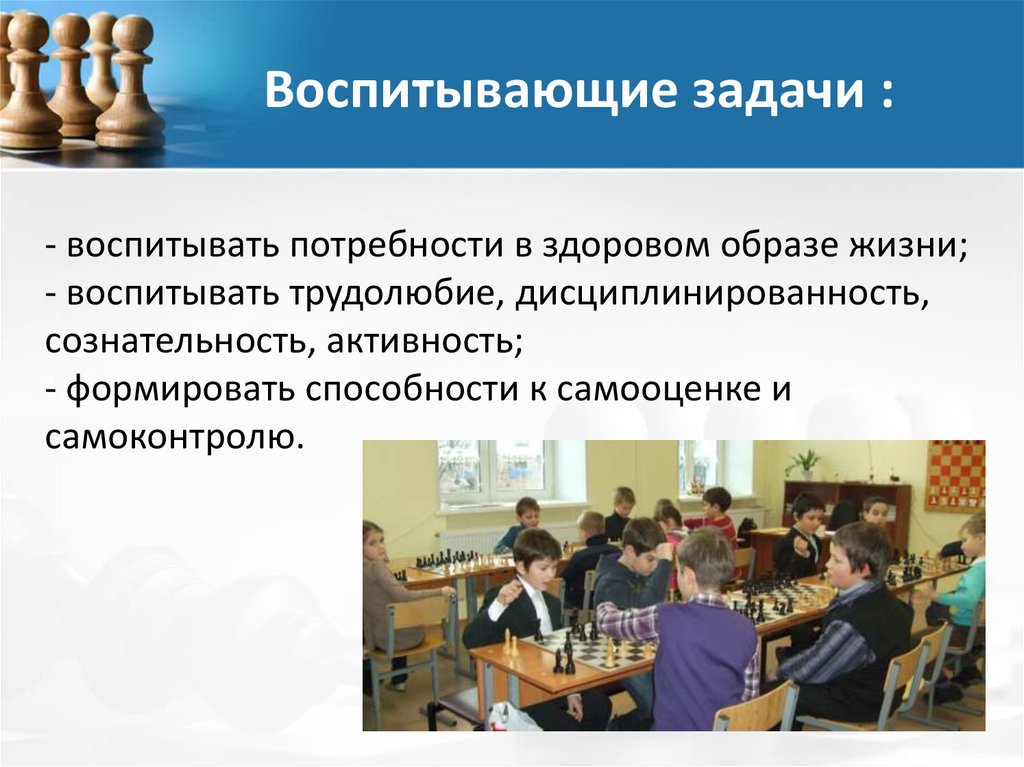 Воспитывающие задачи :

- воспитывать потребности в здоровом образе жизни;
- воспитывать трудолюбие, дисциплинированность, сознательность, активность;
- формировать способности к самооценке и самоконтролю.